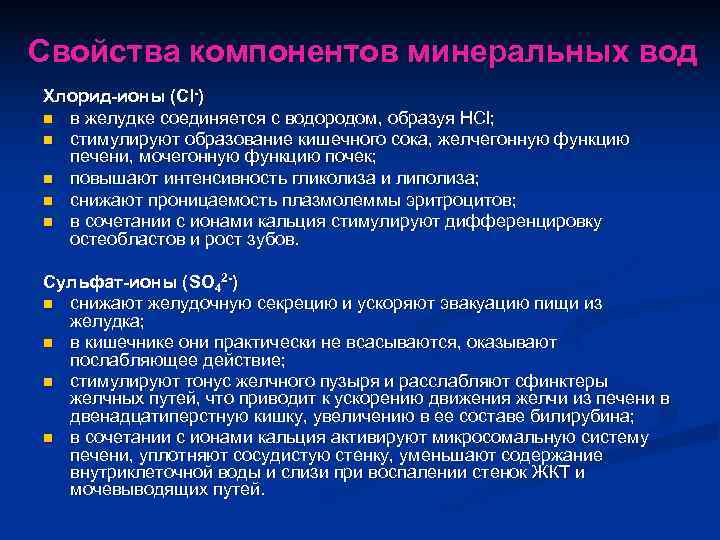 Свойства компонентов минеральных вод

Хлорид-ионы ($Cl^-$)
- в желудке соединяется с водородом, образуя HCl;
- стимулируют образование кишечного сока, желчегонную функцию печени, мочегонную функцию почек;
- повышают интенсивность гликолиза и липолиза;
- снижают проницаемость плазмолеммы эритроцитов;
- в сочетании с ионами кальция стимулируют дифференцировку остеобластов и рост зубов.

Сульфат-ионы ($SO_4^{2-}$)
- снижают желудочную секрецию и ускоряют эвакуацию пищи из желудка;
- в кишечнике они практически не всасываются, оказывают послабляющее действие;
- стимулируют тонус желчного пузыря и расслабляют сфинктеры желчных путей, что приводит к ускорению движения желчи из печени в двенадцатиперстную кишку, увеличению в ее составе билирубина;
- в сочетании с ионами кальция активируют микросомальную систему печени, уплотняют сосудистую стенку, уменьшают содержание внутриклеточной воды и слизи при воспалении стенок ЖКТ и мочевыводящих путей.